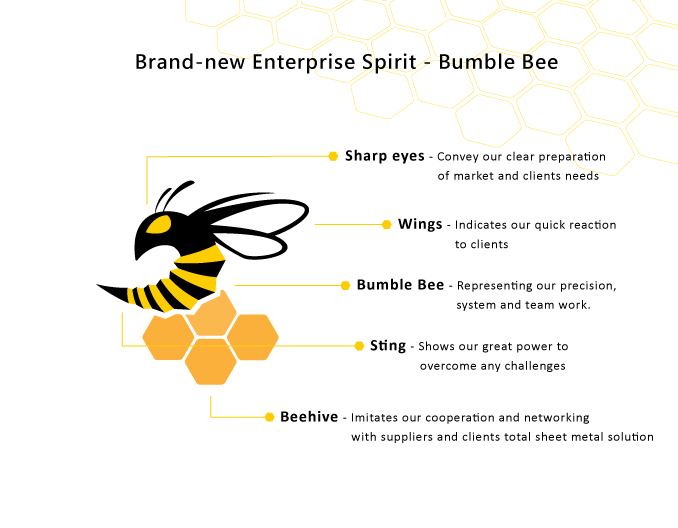 Brand-new Enterprise Spirit - Bumble Bee

Sharp eyes - Convey our clear preparation of market and clients needs

Wings - Indicates our quick reaction to clients

Bumble Bee - Representing our precision, system and team work.

Sting - Shows our great power to overcome any challenges

Beehive - Imitates our cooperation and networking with suppliers and clients total sheet metal solution